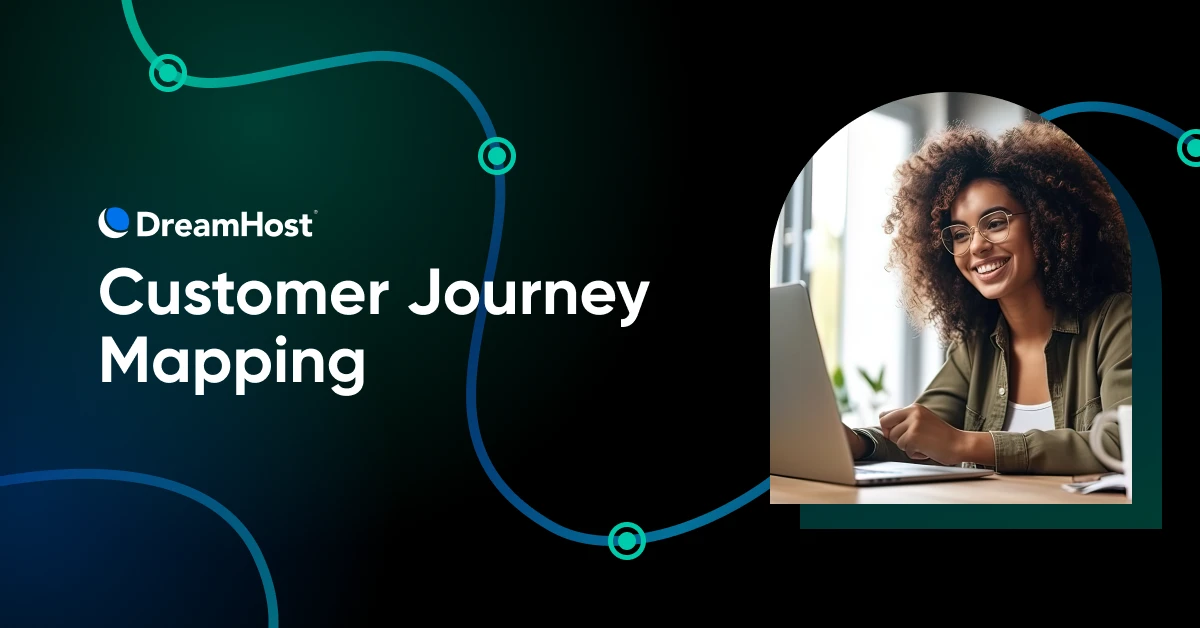 DreamHost

Customer Journey Mapping